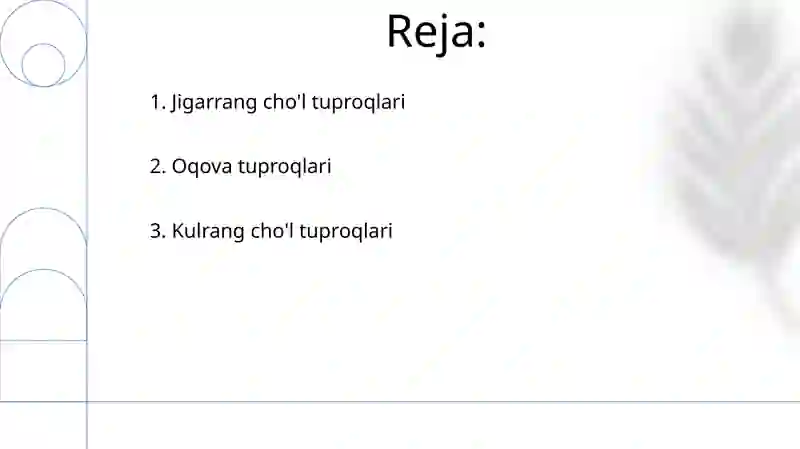 Reja:

1. Jigarrang cho'l tuproqlari

2. Oqova tuproqlari

3. Kulrang cho'l tuproqlari